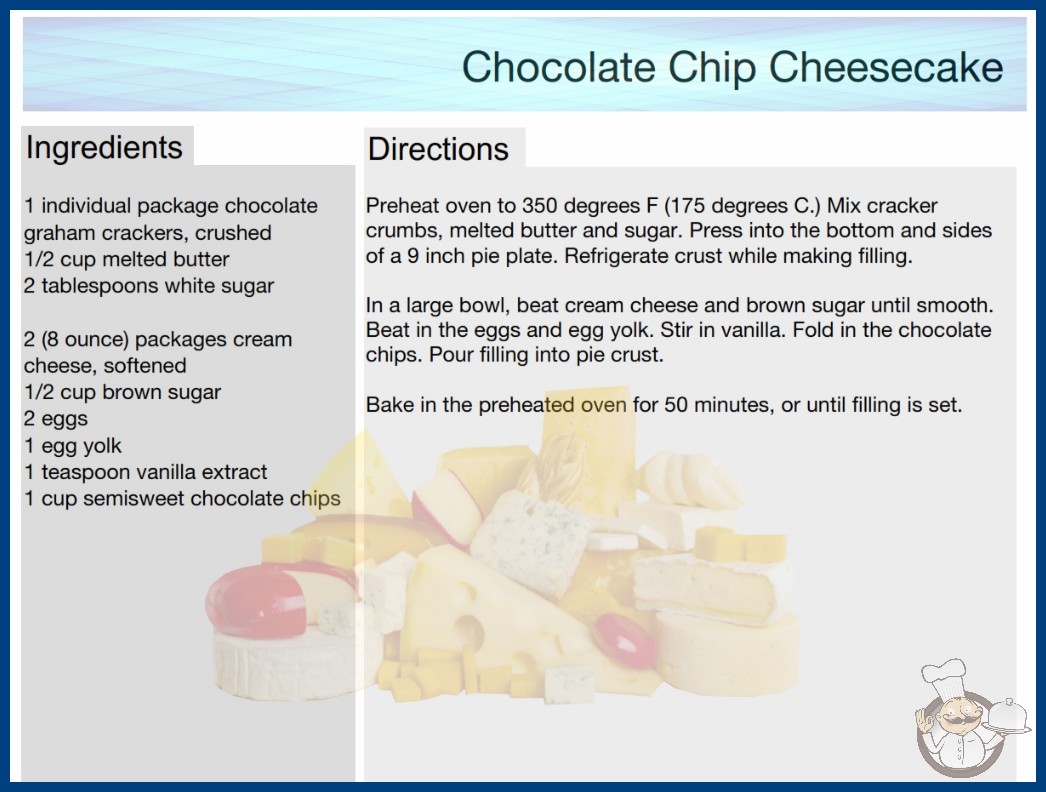 Chocolate Chip Cheesecake

Ingredients

1 individual package chocolate graham crackers, crushed
1/2 cup melted butter
2 tablespoons white sugar

2 (8 ounce) packages cream cheese, softened
1/2 cup brown sugar
2 eggs
1 egg yolk
1 teaspoon vanilla extract
1 cup semisweet chocolate chips

Directions

Preheat oven to 350 degrees F (175 degrees C.) Mix cracker crumbs, melted butter and sugar. Press into the bottom and sides of a 9 inch pie plate. Refrigerate crust while making filling.

In a large bowl, beat cream cheese and brown sugar until smooth. Beat in the eggs and egg yolk. Stir in vanilla. Fold in the chocolate chips. Pour filling into pie crust.

Bake in the preheated oven for 50 minutes, or until filling is set.